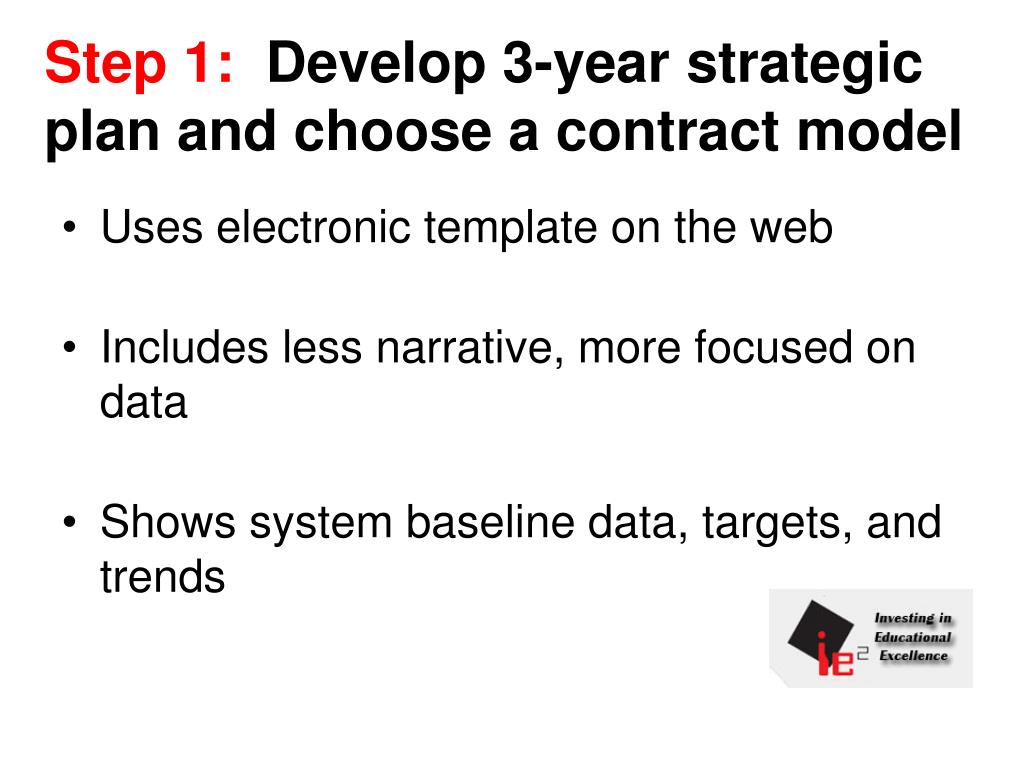 Step 1: Develop 3-year strategic plan and choose a contract model

• Uses electronic template on the web

• Includes less narrative, more focused on data

• Shows system baseline data, targets, and trends

ie$^2$ Investing in Educational Excellence